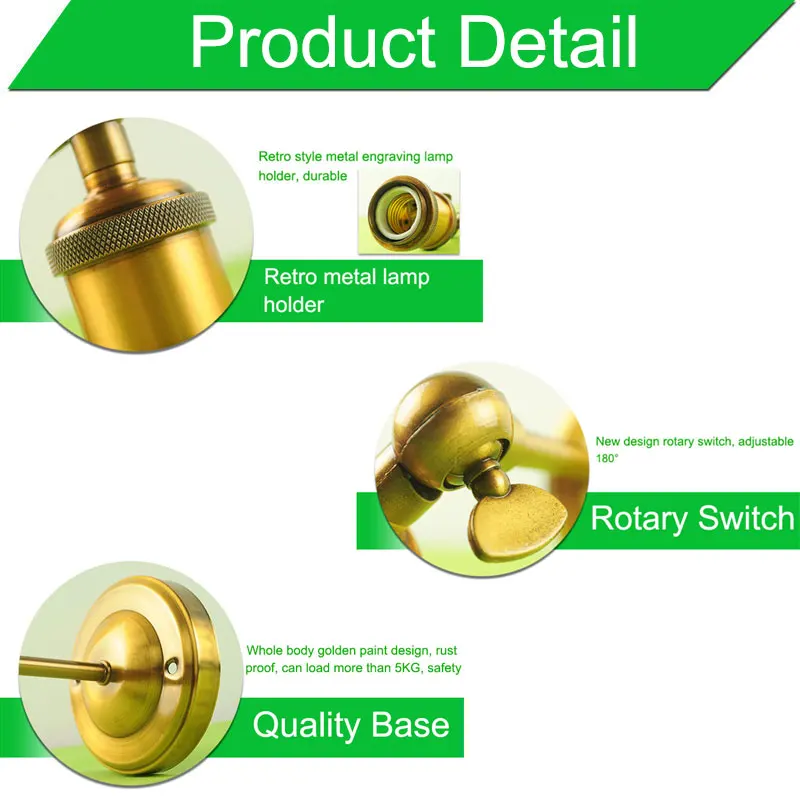 Product Detail

Retro style metal engraving lamp holder, durable

Retro metal lamp holder

New design rotary switch, adjustable 180°

Rotary Switch

Whole body golden paint design, rust proof, can load more than 5KG, safety

Quality Base